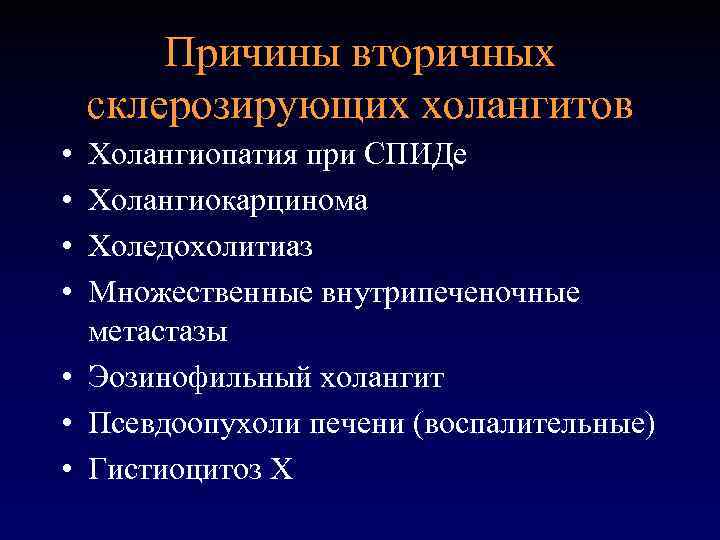 Причины вторичных склерозирующих холангитов

• Холангиопатия при СПИДе
• Холангиокарцинома
• Холедохолитиаз
• Множественные внутрипеченочные метастазы
• Эозинофильный холангит
• Псевдоопухоли печени (воспалительные)
• Гистиоцитоз Х